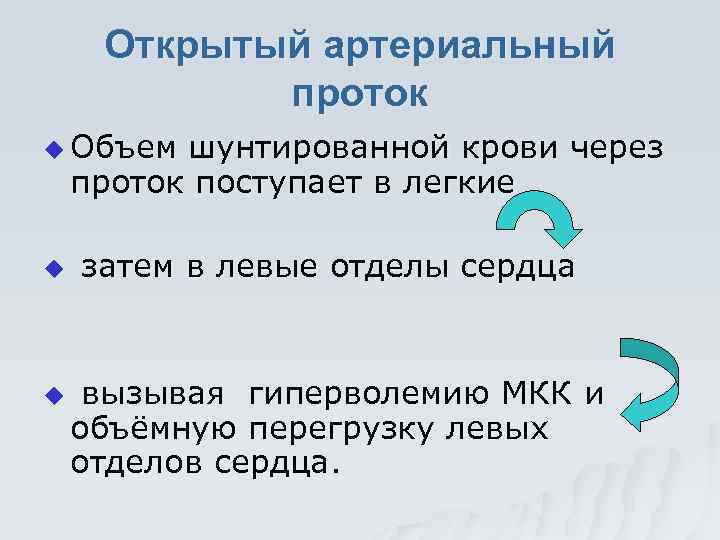 Открытый артериальный проток

Объем шунтированной крови через проток поступает в легкие

затем в левые отделы сердца

вызывая гиперволемию МКК и объёмную перегрузку левых отделов сердца.